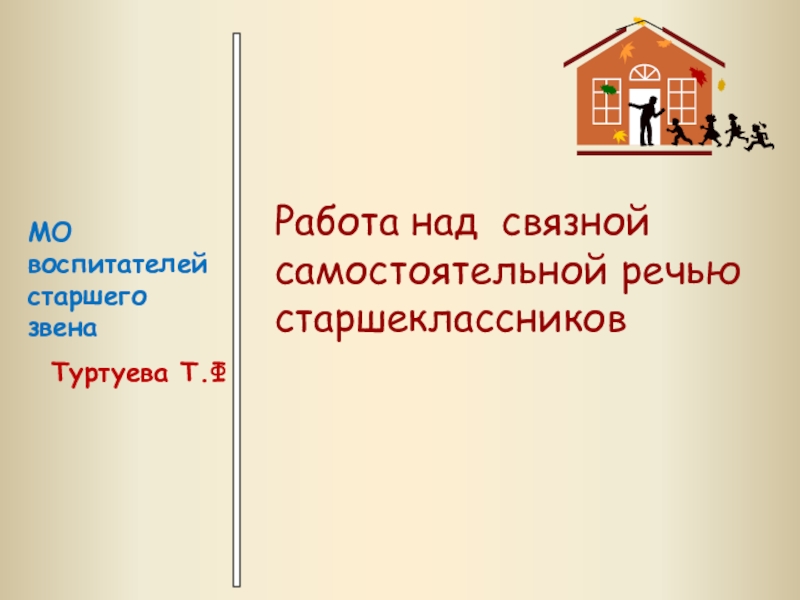 МО воспитателей старшего звена

Туртуева Т.Ф

Работа над связной самостоятельной речью старшеклассников